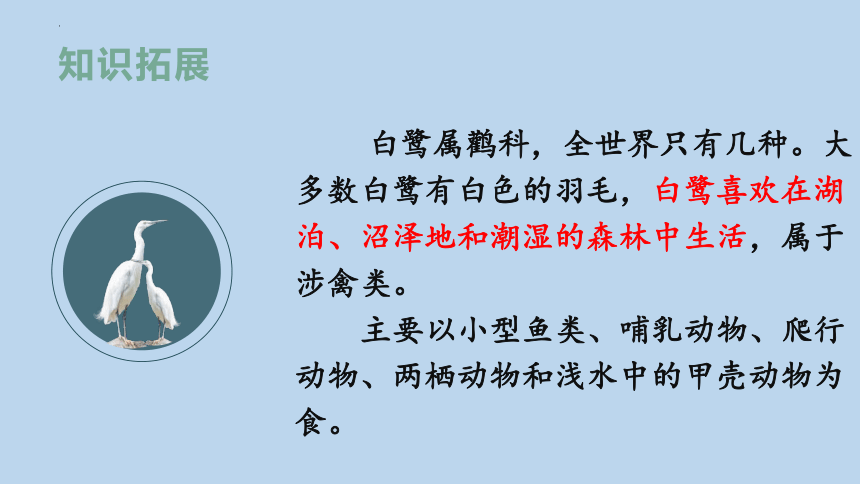 知识拓展

白鹭属鹳科，全世界只有几种。大多数白鹭有白色的羽毛，白鹭喜欢在湖泊、沼泽地和潮湿的森林中生活，属于涉禽类。

主要以小型鱼类、哺乳动物、爬行动物、两栖动物和浅水中的甲壳动物为食。